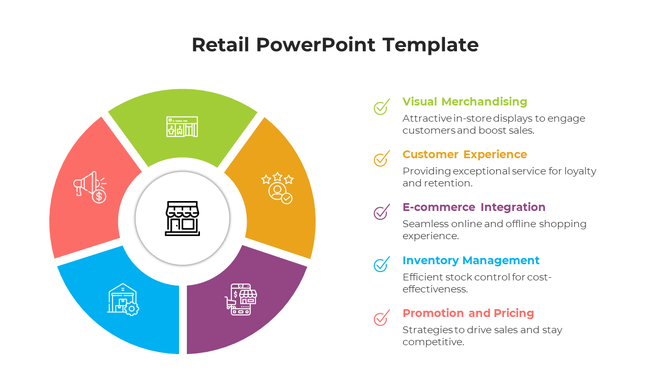 Retail PowerPoint Template

Visual Merchandising
Attractive in-store displays to engage customers and boost sales.

Customer Experience
Providing exceptional service for loyalty and retention.

E-commerce Integration
Seamless online and offline shopping experience.

Inventory Management
Efficient stock control for cost-effectiveness.

Promotion and Pricing
Strategies to drive sales and stay competitive.